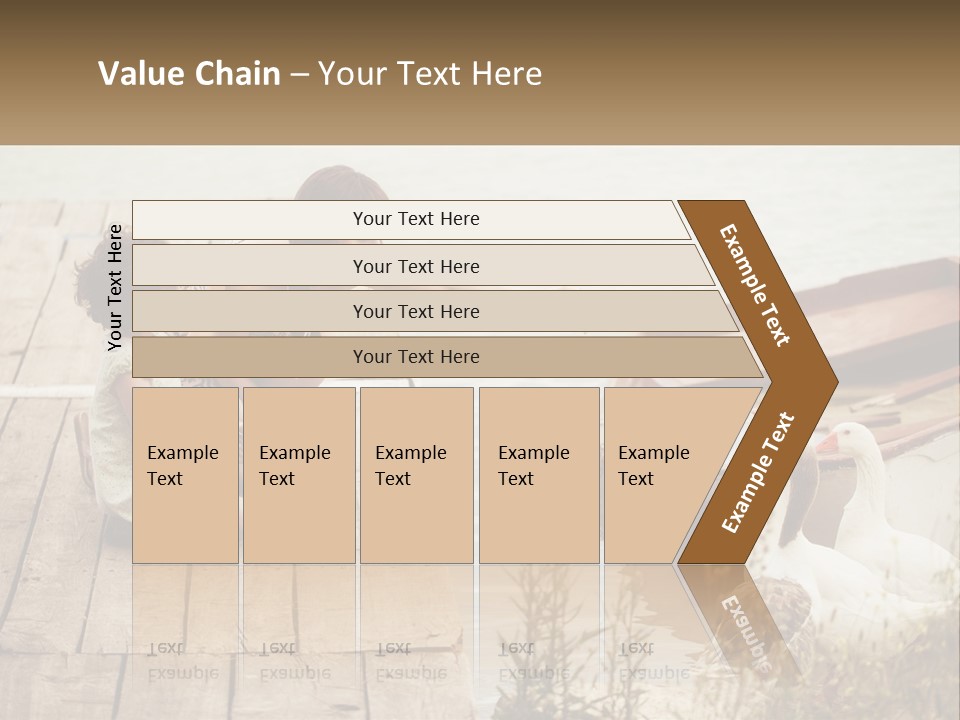 Value Chain – Your Text Here

Your Text Here

Your Text Here

Your Text Here

Your Text Here

Your Text Here

Example Text

Example Text

Example Text

Example Text

Example Text

Example Text

Example Text